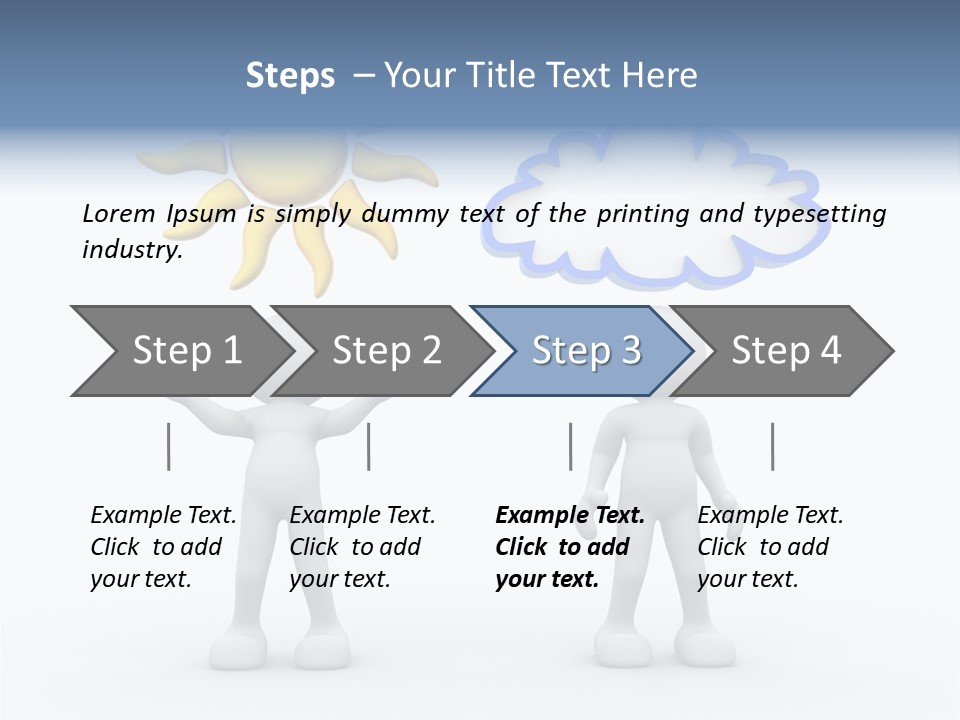 Steps – Your Title Text Here

Lorem Ipsum is simply dummy text of the printing and typesetting industry.

Step 1

Step 2

Step 3

Step 4

Example Text. Click to add your text.

Example Text. Click to add your text.

Example Text. Click to add your text.

Example Text. Click to add your text.